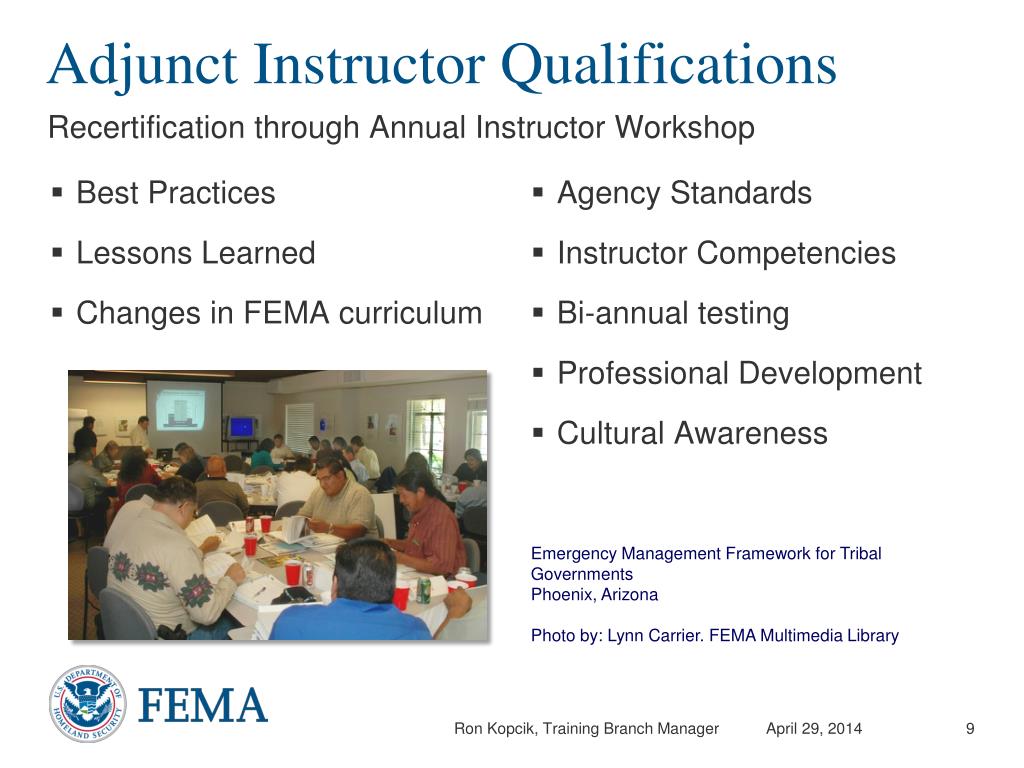 Adjunct Instructor Qualifications

Recertification through Annual Instructor Workshop

▪ Best Practices
▪ Lessons Learned
▪ Changes in FEMA curriculum

▪ Agency Standards
▪ Instructor Competencies
▪ Bi-annual testing
▪ Professional Development
▪ Cultural Awareness

Emergency Management Framework for Tribal Governments
Phoenix, Arizona

Photo by: Lynn Carrier. FEMA Multimedia Library

U.S. DEPARTMENT OF HOMELAND SECURITY

FEMA

Ron Kopcik, Training Branch Manager   April 29, 2014   9